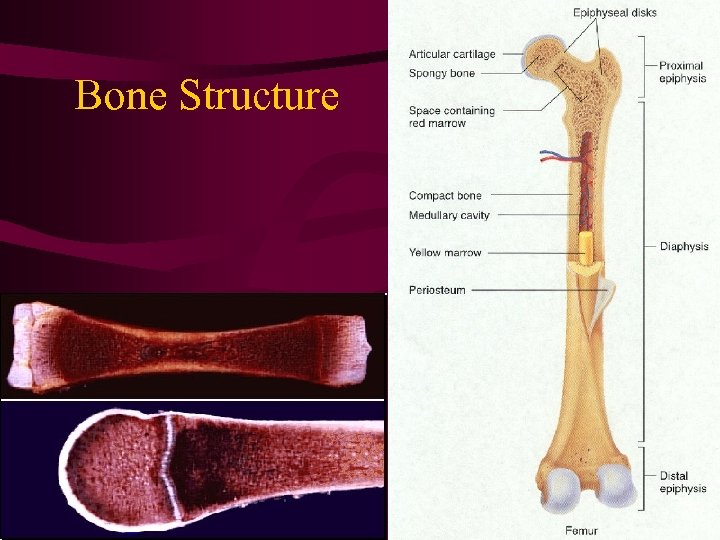 Bone Structure

Epiphyseal disks

Articular cartilage

Spongy bone

Space containing red marrow

Compact bone

Medullary cavity

Yellow marrow

Periosteum

Proximal epiphysis

Diaphysis

Distal epiphysis

Femur